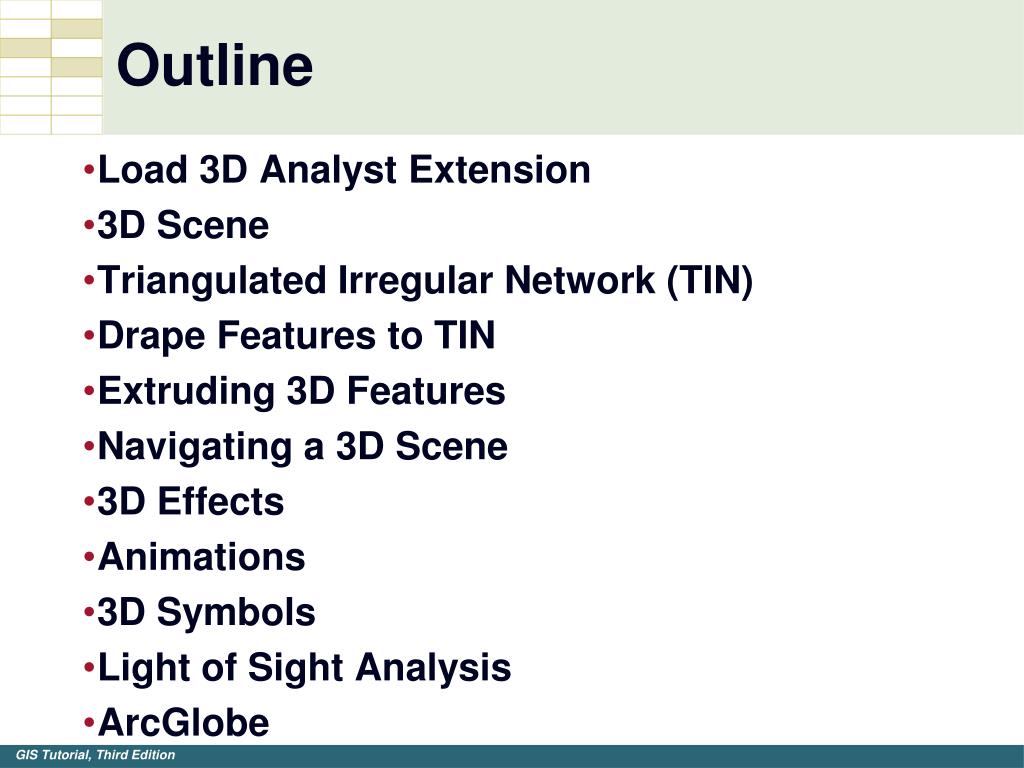 Outline

•Load 3D Analyst Extension
•3D Scene
•Triangulated Irregular Network (TIN)
•Drape Features to TIN
•Extruding 3D Features
•Navigating a 3D Scene
•3D Effects
•Animations
•3D Symbols
•Light of Sight Analysis
•ArcGlobe

GIS Tutorial, Third Edition